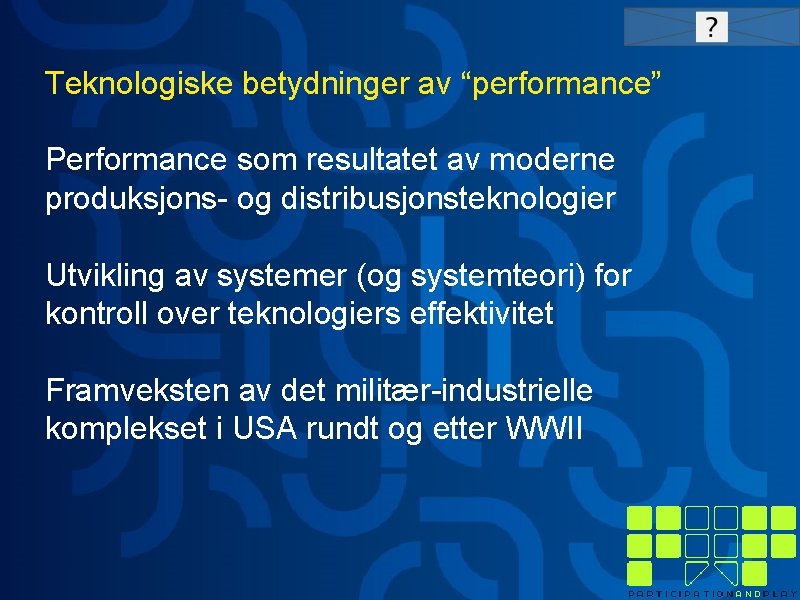 ?

Teknologiske betydninger av “performance”

Performance som resultatet av moderne produksjons- og distribusjonsteknologier

Utvikling av systemer (og systemteori) for kontroll over teknologiers effektivitet

Framveksten av det militær-industrielle komplekset i USA rundt og etter WWII

PARTICIPATIONANDPLAY